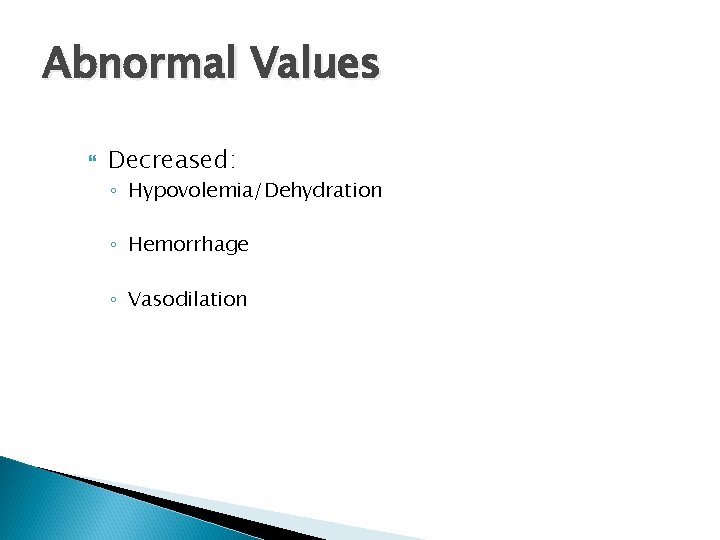 Abnormal Values

Decreased:
◦ Hypovolemia/Dehydration

◦ Hemorrhage

◦ Vasodilation